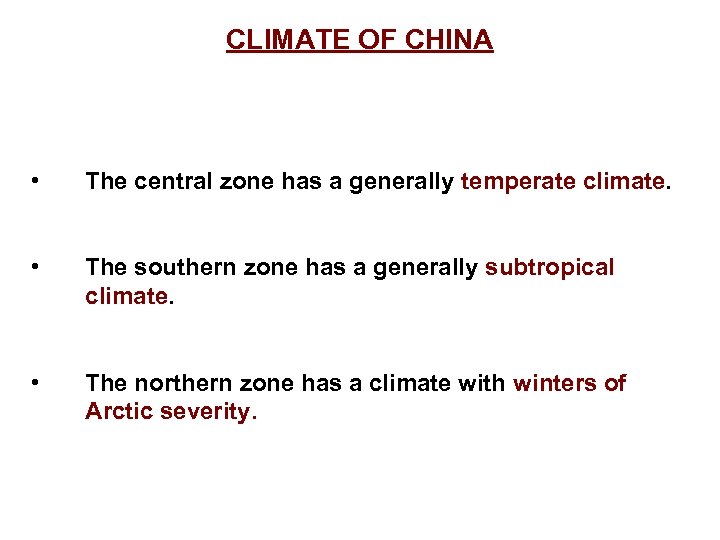 CLIMATE OF CHINA

• The central zone has a generally temperate climate.

• The southern zone has a generally subtropical climate.

• The northern zone has a climate with winters of Arctic severity.